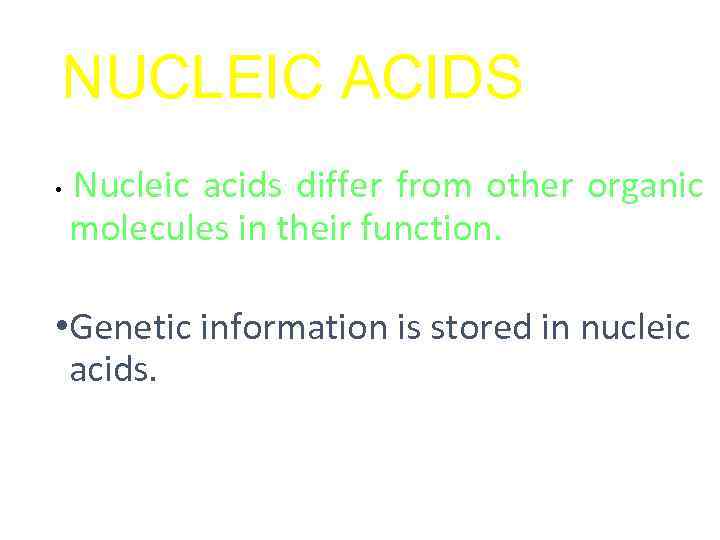 NUCLEIC ACIDS

• Nucleic acids differ from other organic molecules in their function.

•Genetic information is stored in nucleic acids.